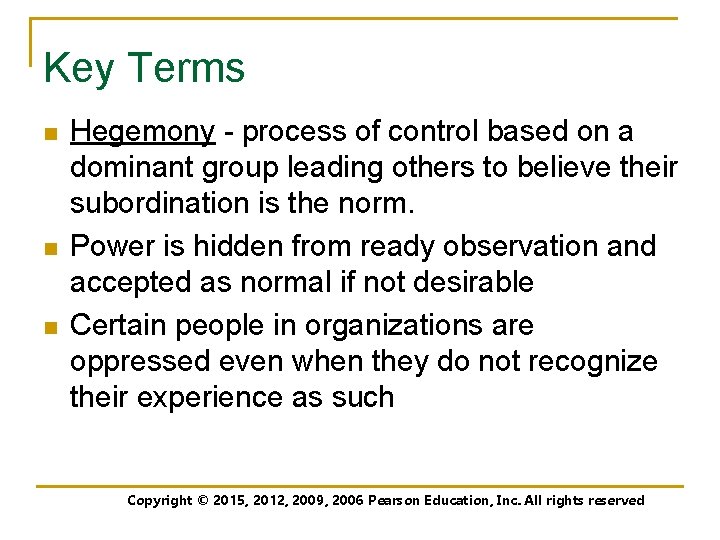 Key Terms

- Hegemony - process of control based on a dominant group leading others to believe their subordination is the norm.
- Power is hidden from ready observation and accepted as normal if not desirable
- Certain people in organizations are oppressed even when they do not recognize their experience as such

Copyright © 2015, 2012, 2009, 2006 Pearson Education, Inc. All rights reserved